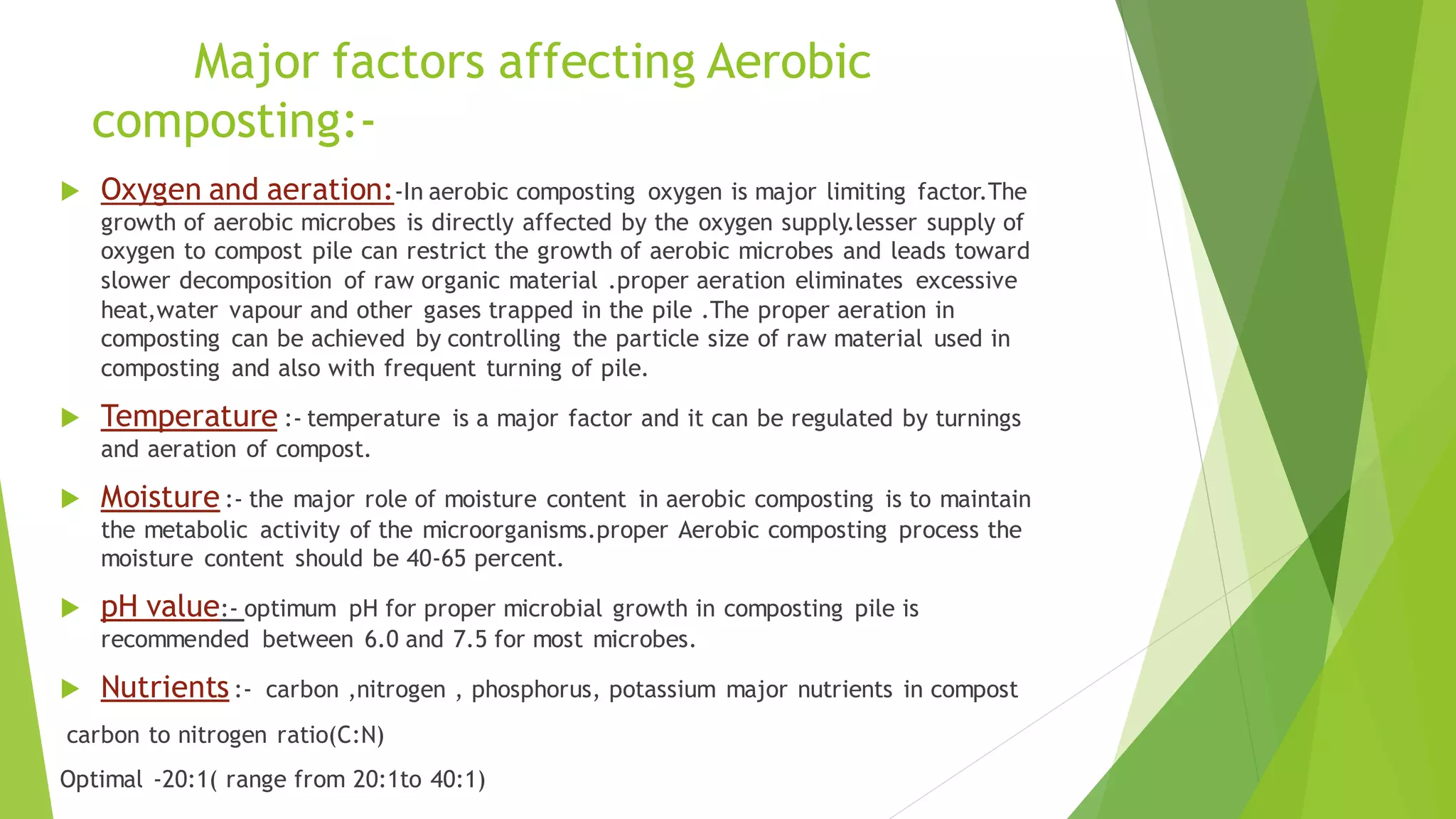 Major factors affecting Aerobic composting:-

Oxygen and aeration:-In aerobic composting oxygen is major limiting factor.The growth of aerobic microbes is directly affected by the oxygen supply.lesser supply of oxygen to compost pile can restrict the growth of aerobic microbes and leads toward slower decomposition of raw organic material .proper aeration eliminates excessive heat,water vapour and other gases trapped in the pile .The proper aeration in composting can be achieved by controlling the particle size of raw material used in composting and also with frequent turning of pile.

Temperature :- temperature is a major factor and it can be regulated by turnings and aeration of compost.

Moisture :- the major role of moisture content in aerobic composting is to maintain the metabolic activity of the microorganisms.proper Aerobic composting process the moisture content should be 40-65 percent.

pH value:- optimum pH for proper microbial growth in composting pile is recommended between 6.0 and 7.5 for most microbes.

Nutrients :- carbon ,nitrogen , phosphorus, potassium major nutrients in compost

carbon to nitrogen ratio(C:N)

Optimal -20:1( range from 20:1to 40:1)